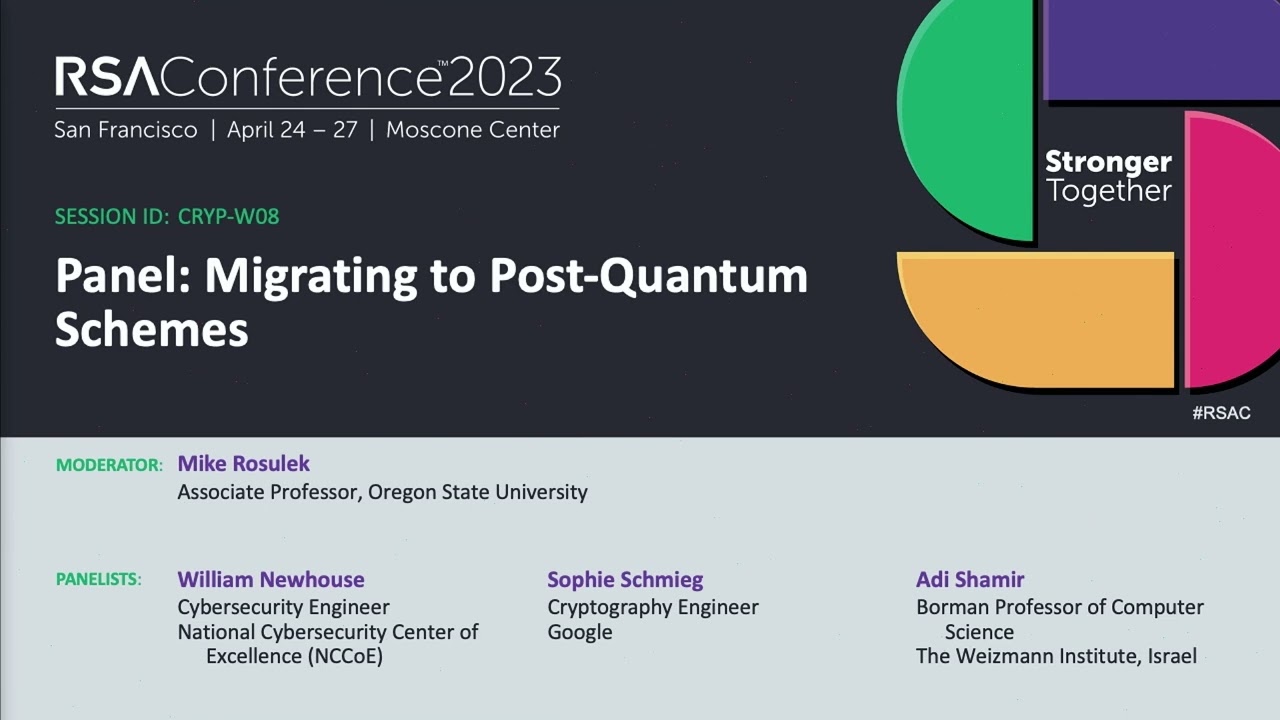 RSAConference™2023
San Francisco | April 24 – 27 | Moscone Center

Stronger Together

SESSION ID: CRYP-W08

Panel: Migrating to Post-Quantum Schemes

#RSAC

MODERATOR: Mike Rosulek
Associate Professor, Oregon State University

PANELISTS: William Newhouse
Cybersecurity Engineer
National Cybersecurity Center of Excellence (NCCoE)

Sophie Schmieg
Cryptography Engineer
Google

Adi Shamir
Borman Professor of Computer Science
The Weizmann Institute, Israel